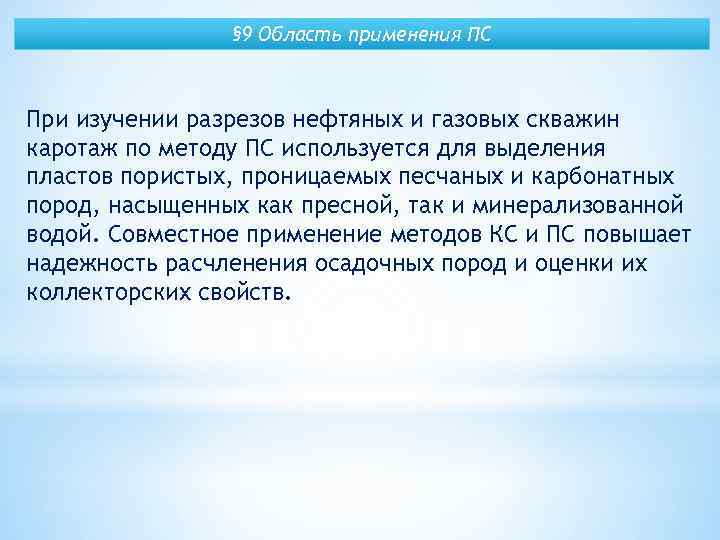 §9 Область применения ПС

При изучении разрезов нефтяных и газовых скважин каротаж по методу ПС используется для выделения пластов пористых, проницаемых песчаных и карбонатных пород, насыщенных как пресной, так и минерализованной водой. Совместное применение методов КС и ПС повышает надежность расчленения осадочных пород и оценки их коллекторских свойств.